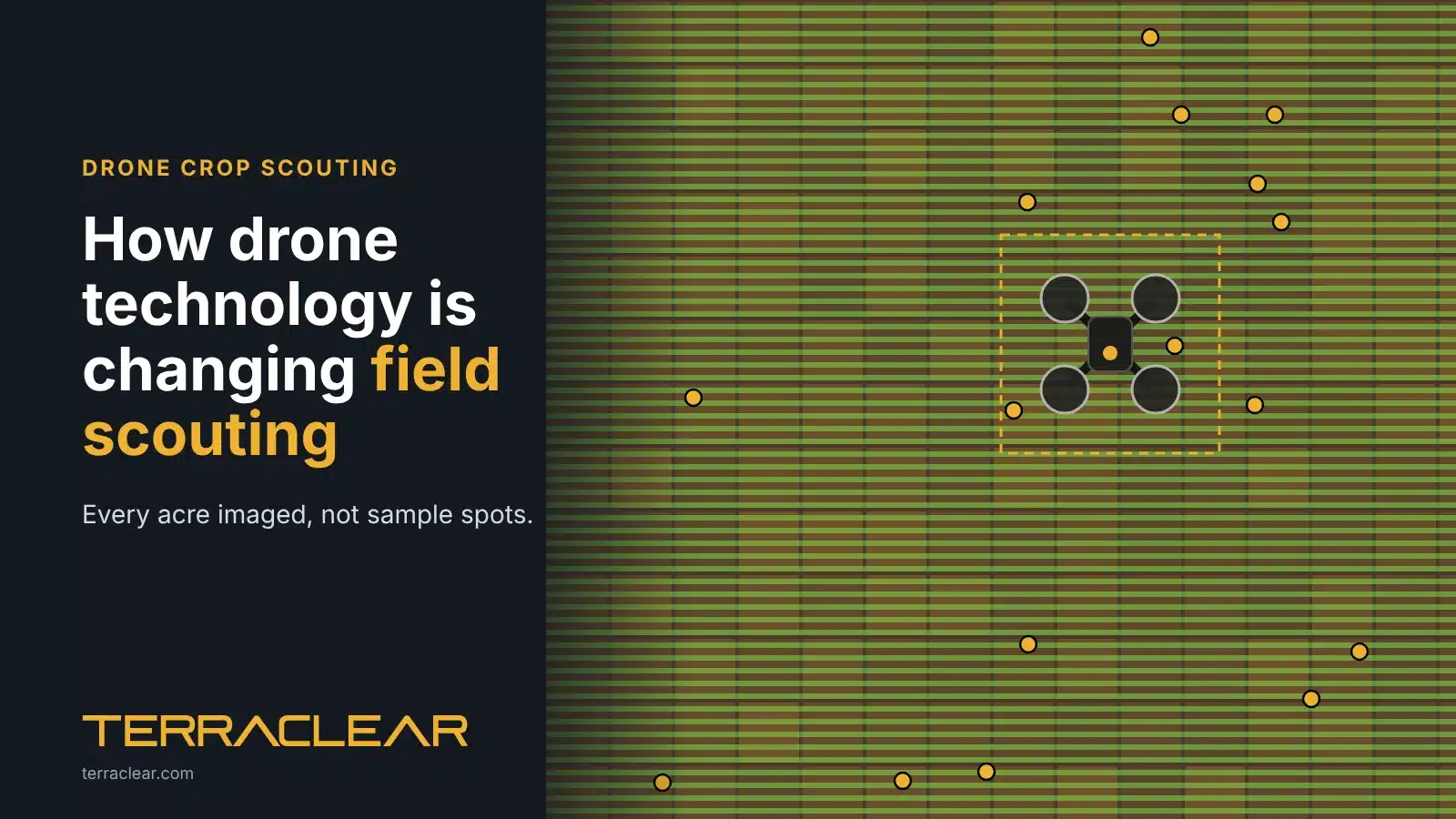 DRONE CROP SCOUTING

How drone technology is changing field scouting

Every acre imaged, not sample spots.

TERRACLEAR

terraclear.com